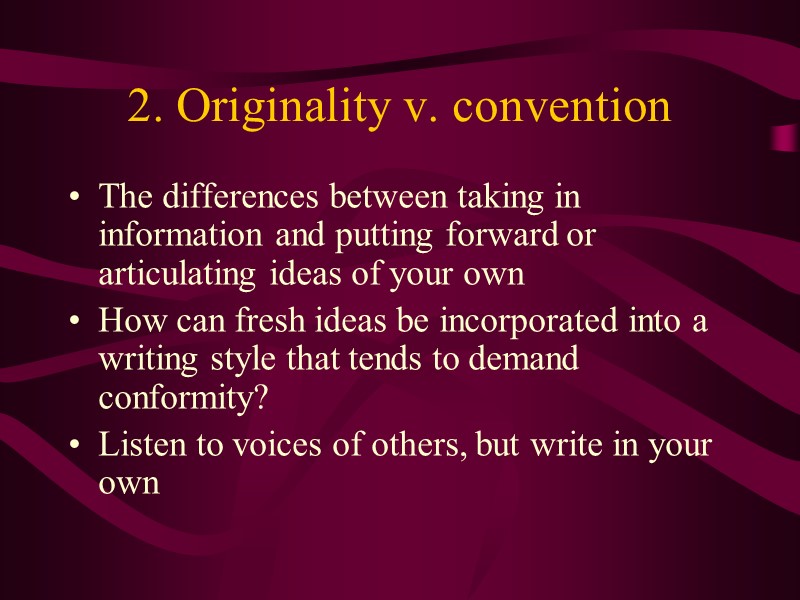 2. Originality v. convention

• The differences between taking in information and putting forward or articulating ideas of your own
• How can fresh ideas be incorporated into a writing style that tends to demand conformity?
• Listen to voices of others, but write in your own